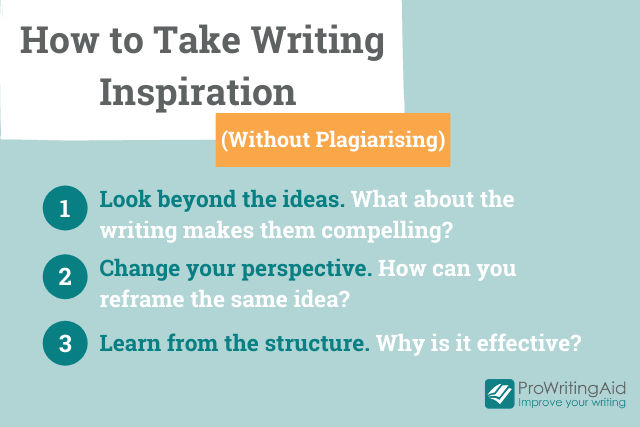 How to Take Writing Inspiration

(Without Plagiarising)

1 Look beyond the ideas. What about the writing makes them compelling?

2 Change your perspective. How can you reframe the same idea?

3 Learn from the structure. Why is it effective?

ProWritingAid
Improve your writing